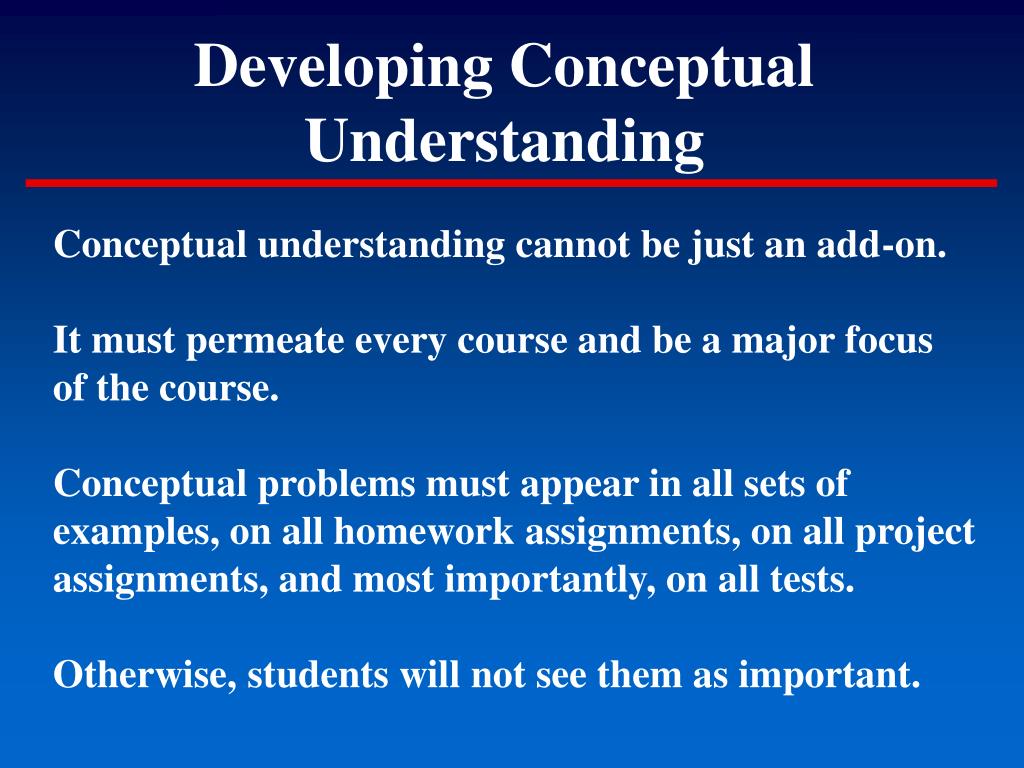 Developing Conceptual Understanding

Conceptual understanding cannot be just an add-on.

It must permeate every course and be a major focus of the course.

Conceptual problems must appear in all sets of examples, on all homework assignments, on all project assignments, and most importantly, on all tests.

Otherwise, students will not see them as important.